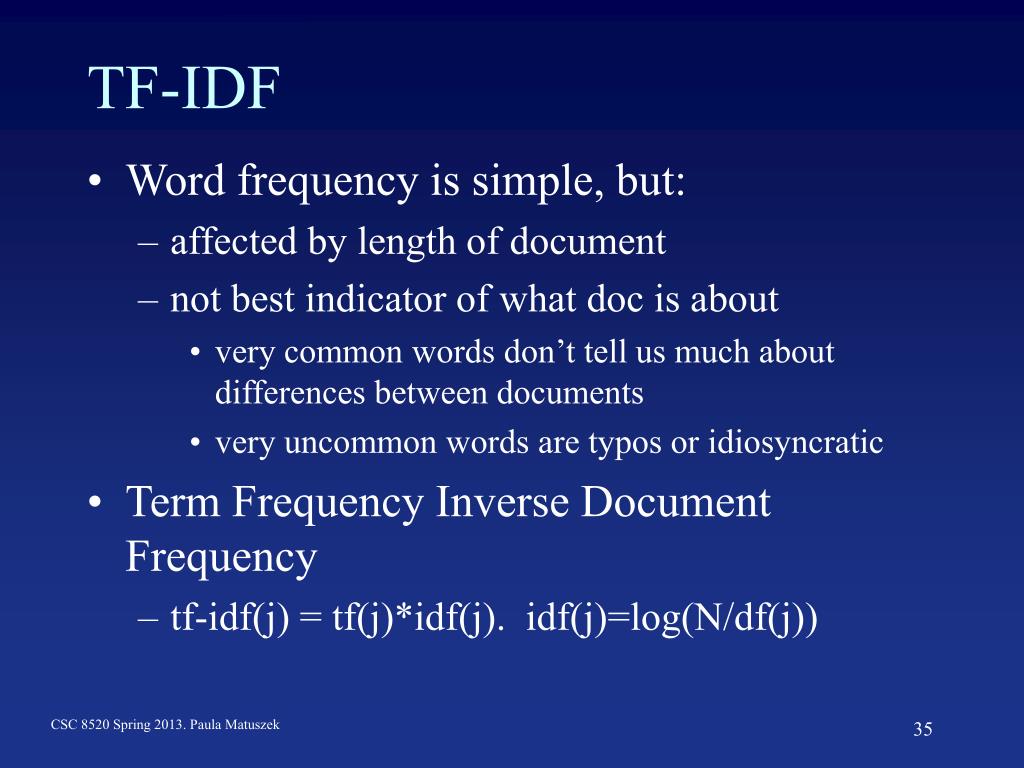 TF-IDF

• Word frequency is simple, but:
 – affected by length of document
 – not best indicator of what doc is about
  • very common words don't tell us much about differences between documents
  • very uncommon words are typos or idiosyncratic
• Term Frequency Inverse Document Frequency
 – tf-idf(j) = tf(j)*idf(j). idf(j)=log(N/df(j))

CSC 8520 Spring 2013. Paula Matuszek

35